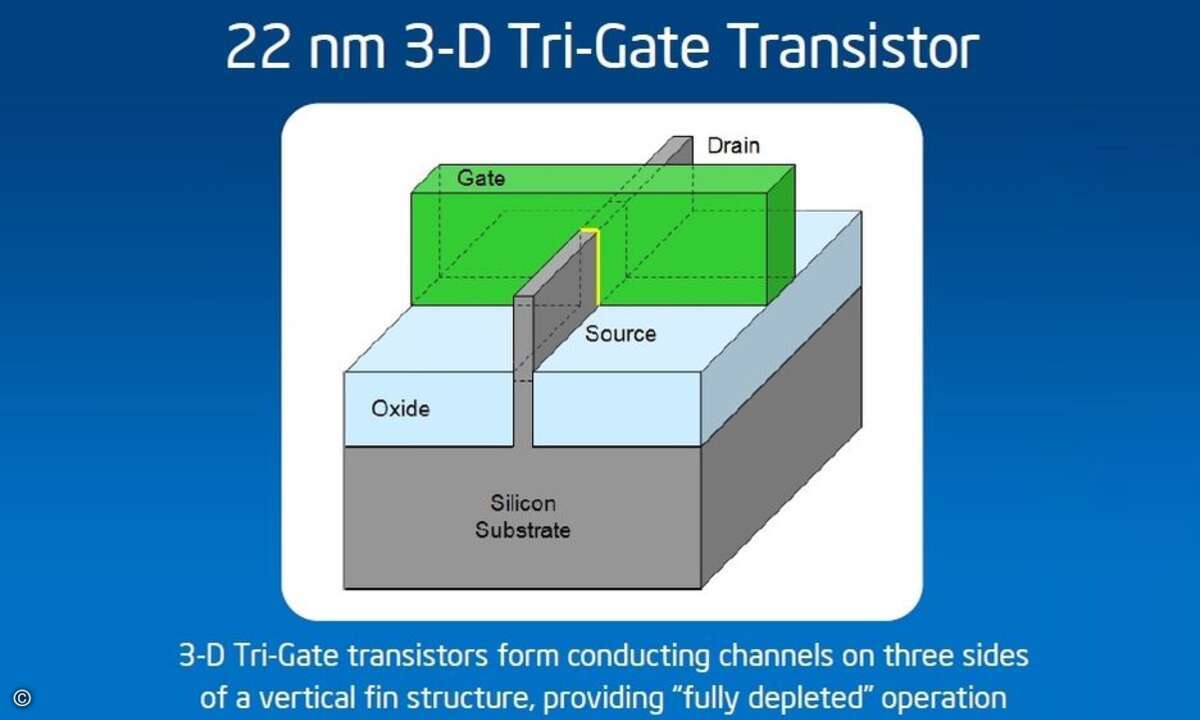 22 nm 3-D Tri-Gate Transistor

Drain
Gate
Source
Oxide
Silicon Substrate

3-D Tri-Gate transistors form conducting channels on three sides of a vertical fin structure, providing “fully depleted” operation

©